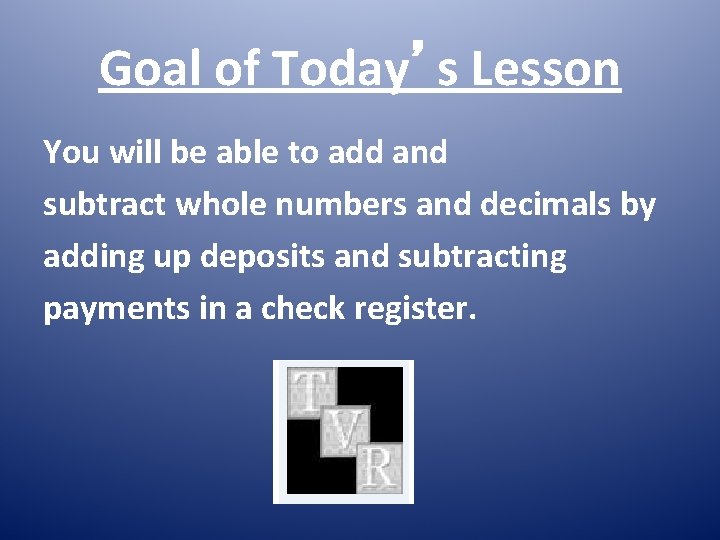 Goal of Today’s Lesson

You will be able to add and subtract whole numbers and decimals by adding up deposits and subtracting payments in a check register.

T
V
R